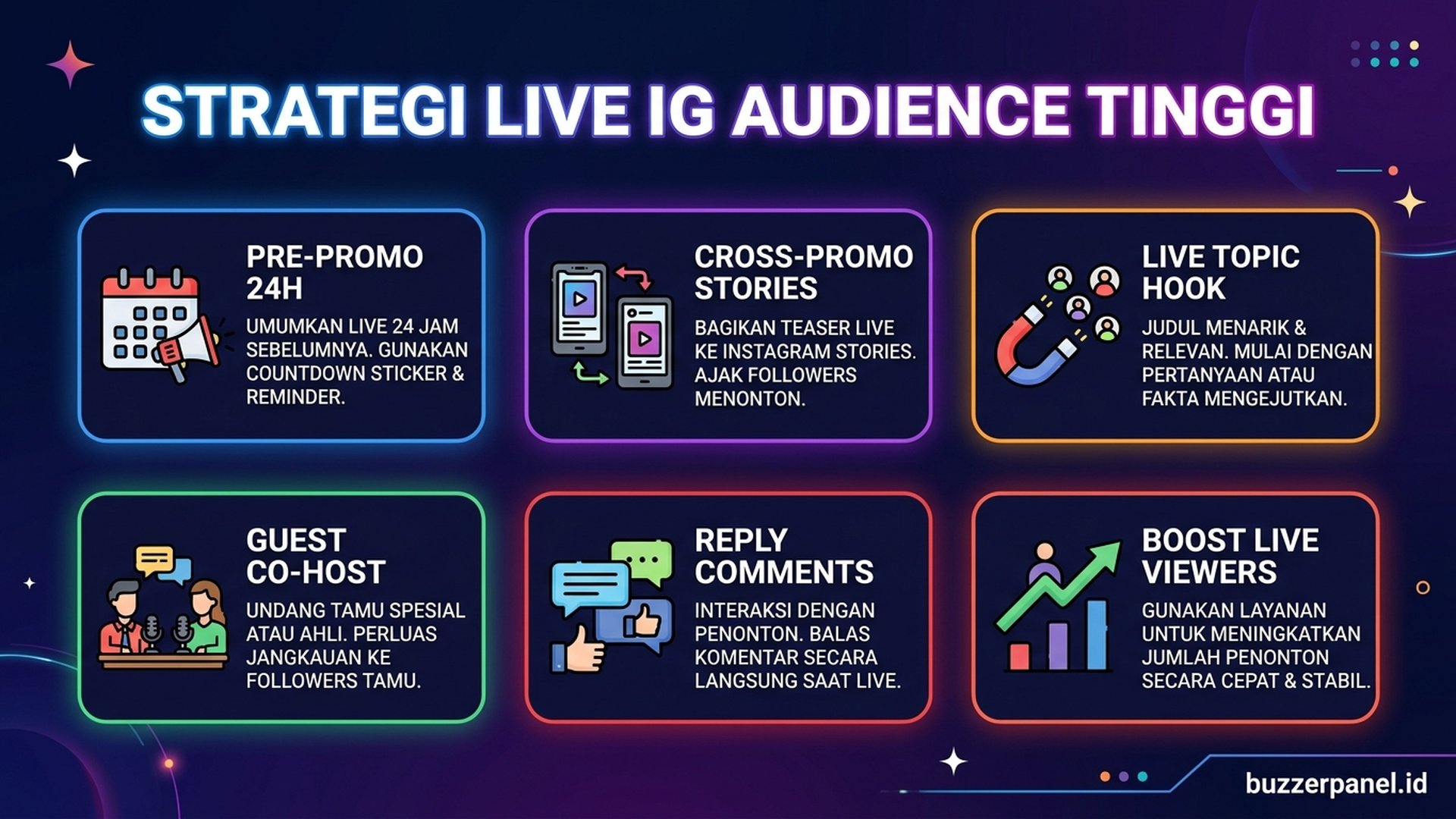 STRATEGI LIVE IG AUDIENCE TINGGI

PRE-PROMO 24H

UMUMKAN LIVE 24 JAM SEBELUMNYA. GUNAKAN COUNTDOWN STICKER & REMINDER.

CROSS-PROMO STORIES

BAGIKAN TEASER LIVE KE INSTAGRAM STORIES. AJAK FOLLOWERS MENONTON.

LIVE TOPIC HOOK

JUDUL MENARIK & RELEVAN. MULAI DENGAN PERTANYAAN ATAU FAKTA MENGEJUTKAN.

GUEST CO-HOST

UNDANG TAMU SPESIAL ATAU AHLI. PERLUAS JANGKAUAN KE FOLLOWERS TAMU.

REPLY COMMENTS

INTERAKSI DENGAN PENONTON. BALAS KOMENTAR SECARA LANGSUNG SAAT LIVE.

BOOST LIVE VIEWERS

GUNAKAN LAYANAN UNTUK MENINGKATKAN JUMLAH PENONTON SECARA CEPAT & STABIL.

buzzerpanel.id